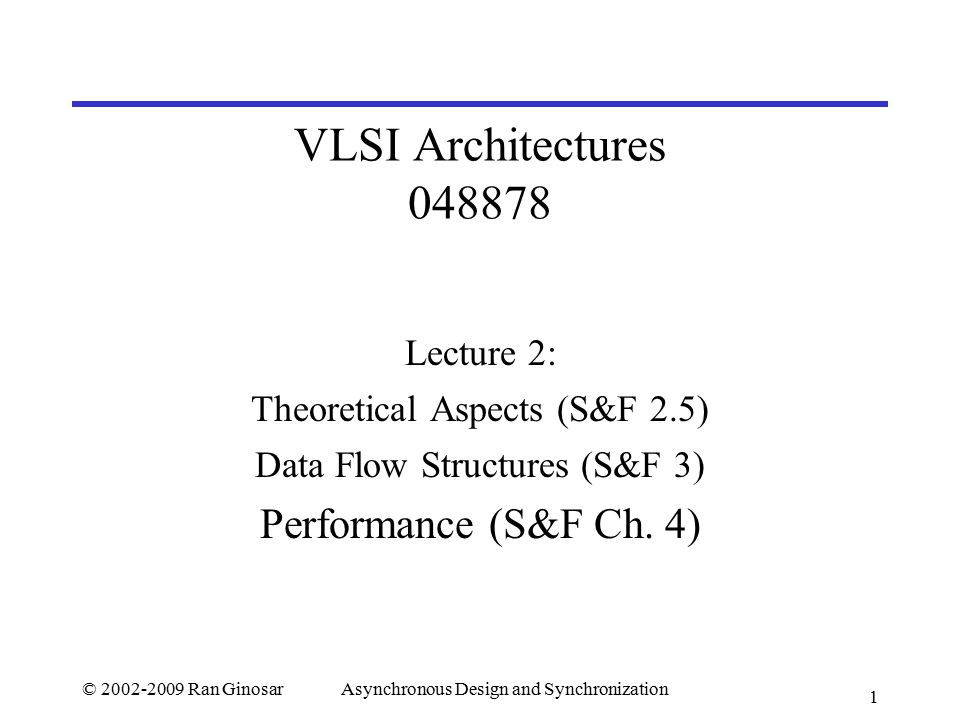 VLSI Architectures
048878

Lecture 2:
Theoretical Aspects (S&F 2.5)
Data Flow Structures (S&F 3)
Performance (S&F Ch. 4)

© 2002-2009 Ran Ginosar Asynchronous Design and Synchronization

1